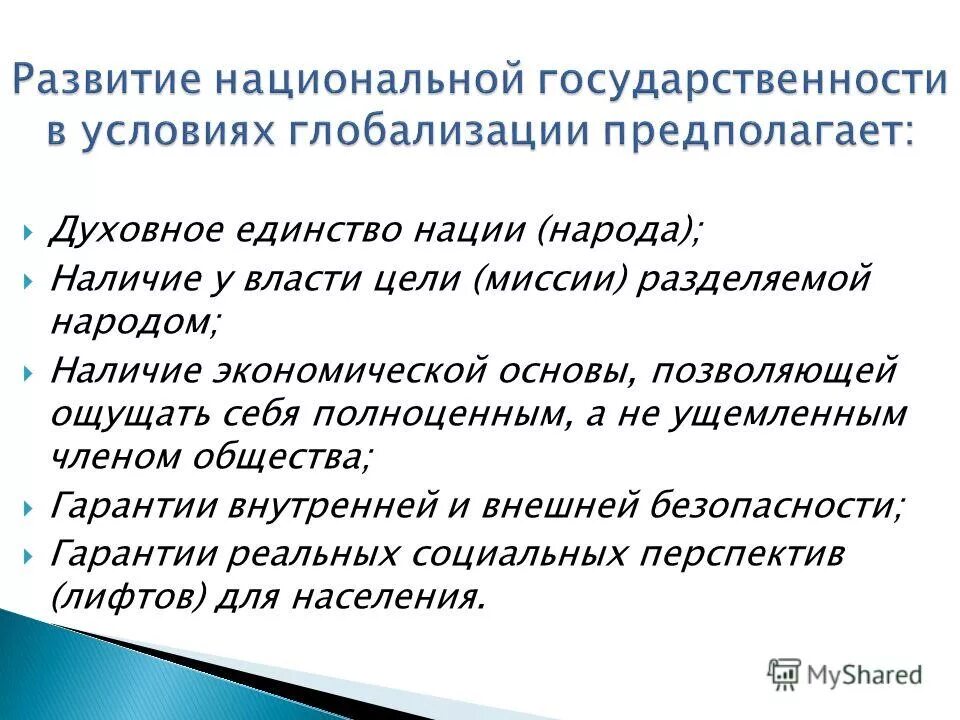 Развитие национальной государственности в условиях глобализации предполагает:

Духовное единство нации (народа);

Наличие у власти цели (миссии) разделяемой народом;

Наличие экономической основы, позволяющей ощущать себя полноценным, а не ущемленным членом общества;

Гарантии внутренней и внешней безопасности;

Гарантии реальных социальных перспектив (лифтов) для населения.

MyShared